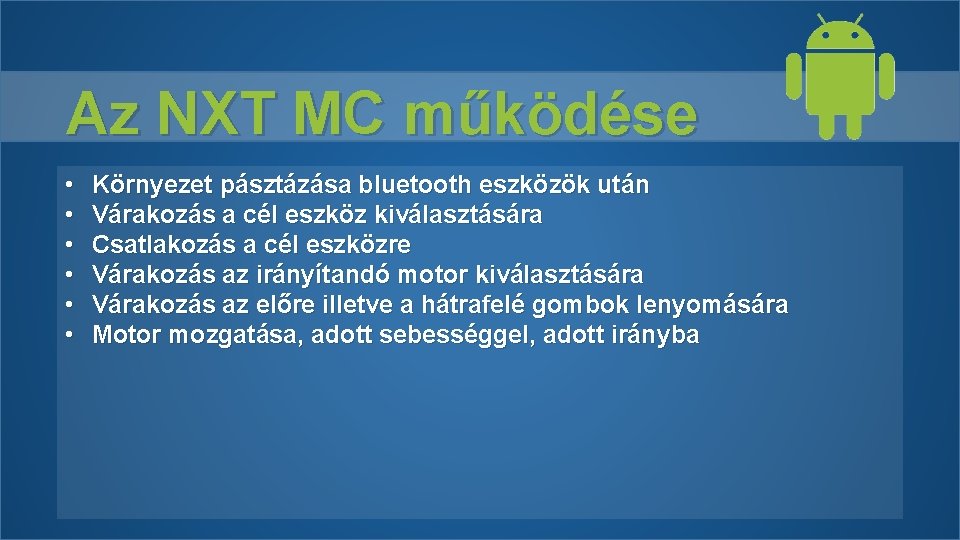 Az NXT MC működése

• Környezet pásztázása bluetooth eszközök után
• Várakozás a cél eszköz kiválasztására
• Csatlakozás a cél eszközre
• Várakozás az irányítandó motor kiválasztására
• Várakozás az előre illetve a hátrafelé gombok lenyomására
• Motor mozgatása, adott sebességgel, adott irányba